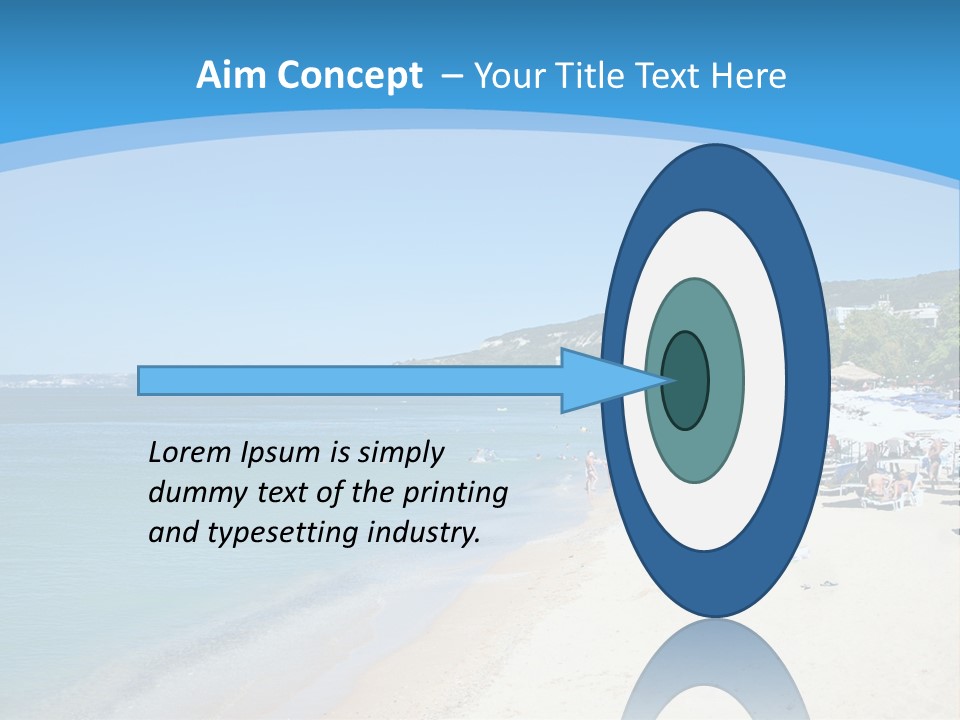 Aim Concept – Your Title Text Here

Lorem Ipsum is simply dummy text of the printing and typesetting industry.